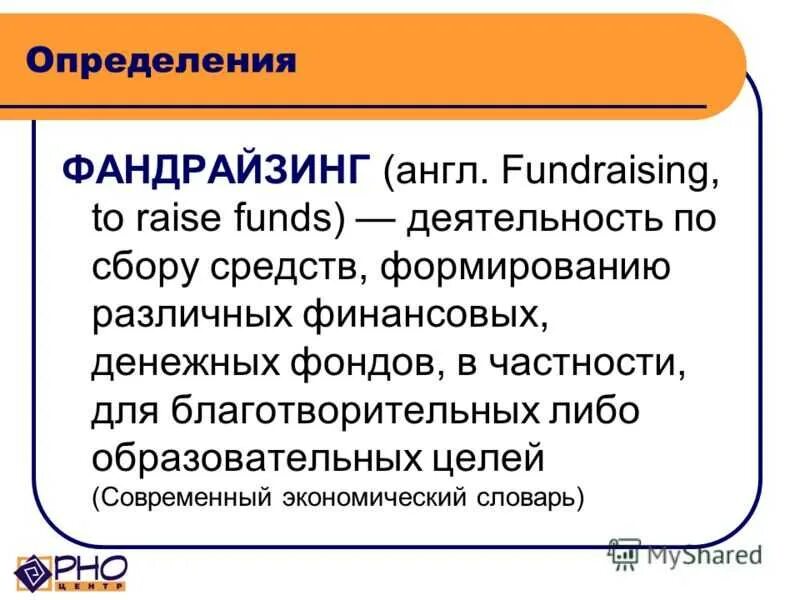 Определения

ФАНДРАЙЗИНГ (англ. Fundraising, to raise funds) — деятельность по сбору средств, формированию различных финансовых, денежных фондов, в частности, для благотворительных либо образовательных целей (Современный экономический словарь)

РНО ЦЕНТР

MyShared